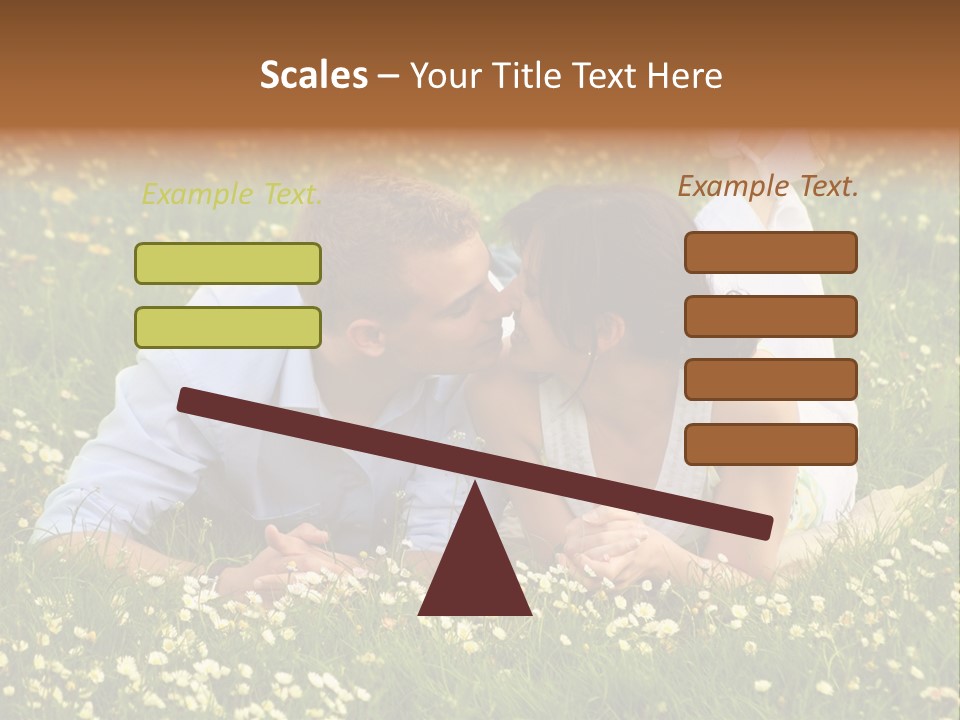 Scales – Your Title Text Here

Example Text.

Example Text.